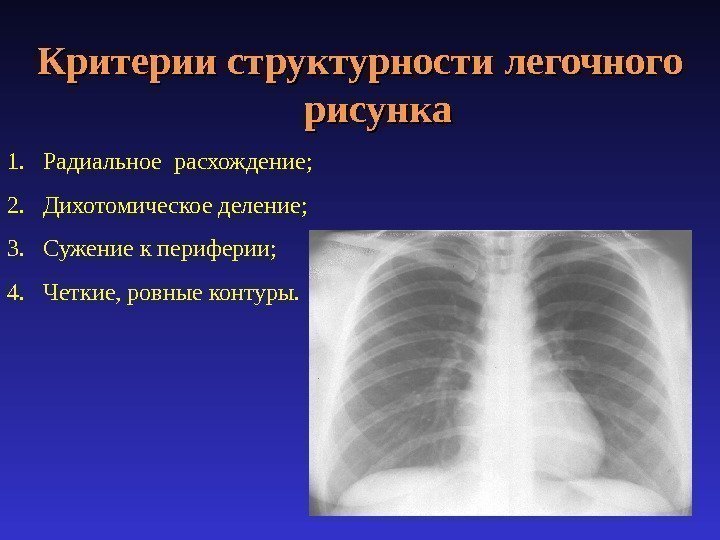 Критерии структурности легочного рисунка

1. Радиальное расхождение;
2. Дихотомическое деление;
3. Сужение к периферии;
4. Четкие, ровные контуры.